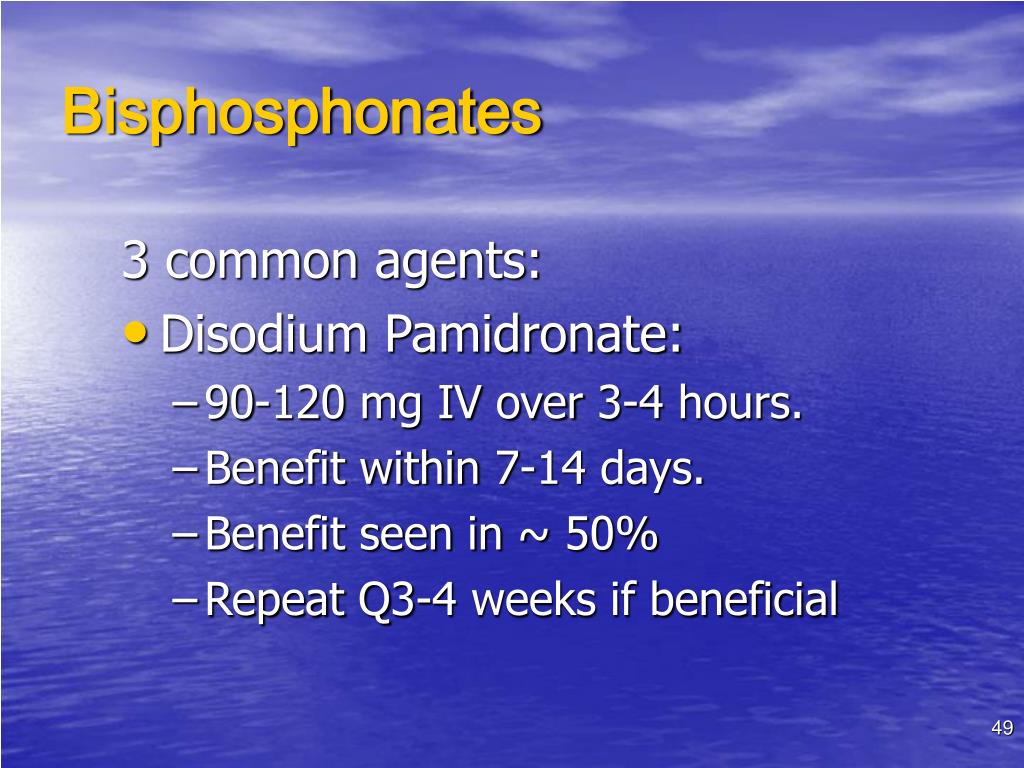 Bisphosphonates

3 common agents:

• Disodium Pamidronate:
– 90-120 mg IV over 3-4 hours.
– Benefit within 7-14 days.
– Benefit seen in ~ 50%
– Repeat Q3-4 weeks if beneficial

49